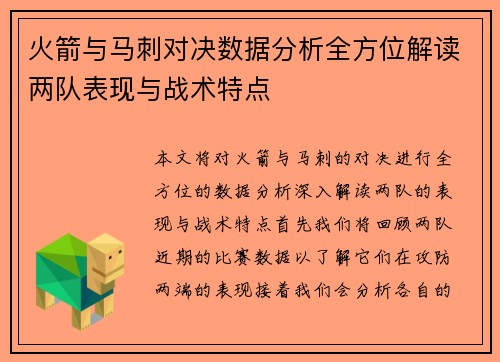 火箭与马刺对决数据分析全方位解读两队表现与战术特点

本文将对火箭与马刺的对决进行全方位的数据分析深入解读两队的表现与战术特点首先我们将回顾两队近期的比赛数据以了解它们在攻防两端的表现接着我们会分析各自的